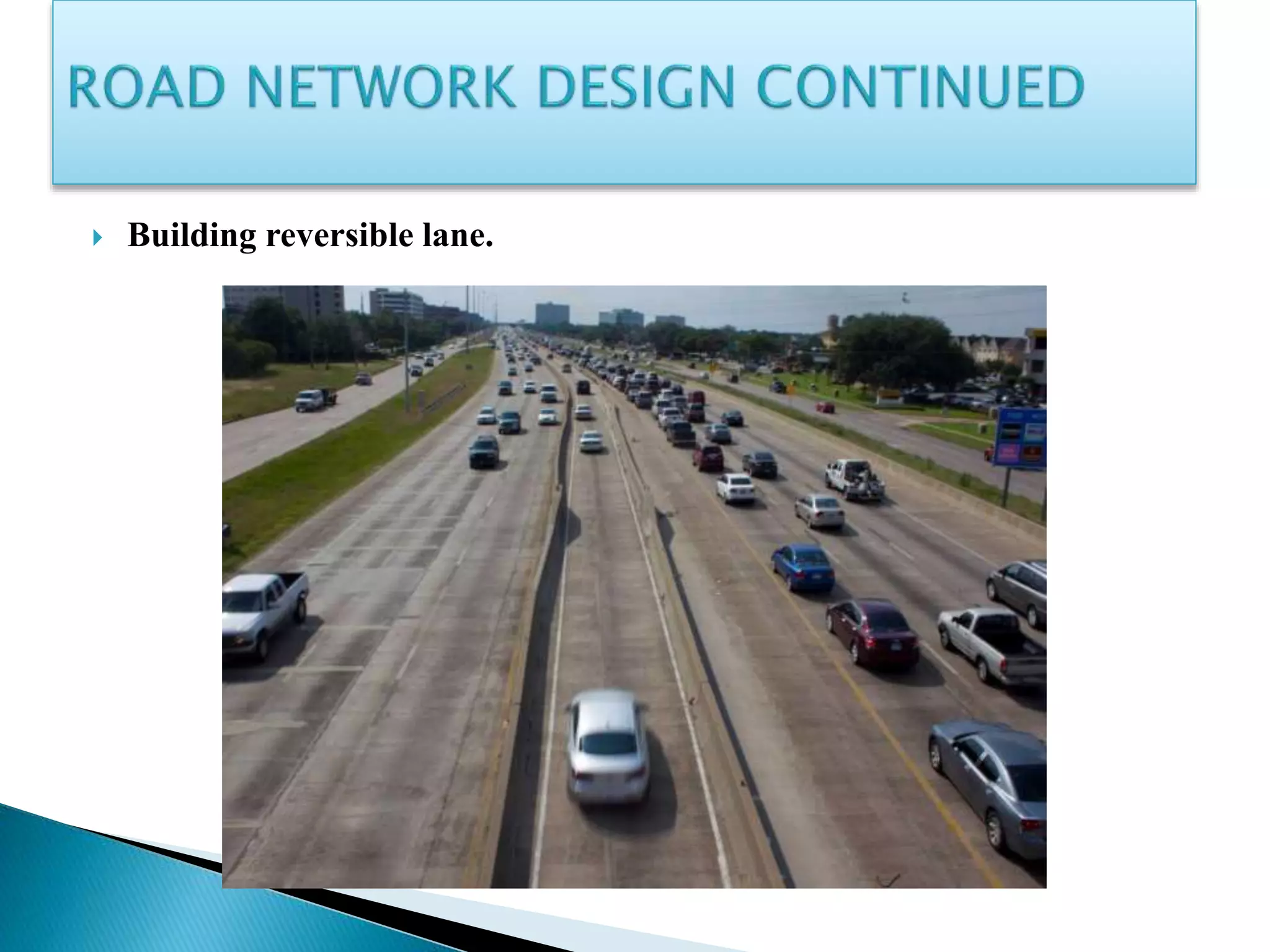 ROAD NETWORK DESIGN CONTINUED

Building reversible lane.